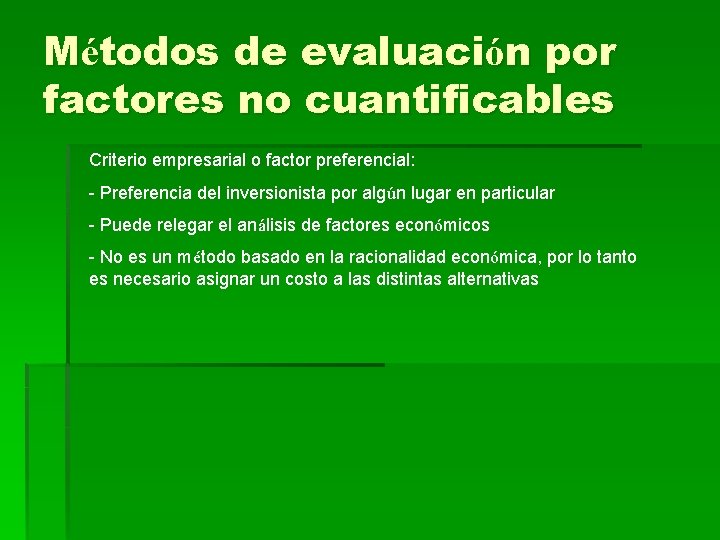 Métodos de evaluación por factores no cuantificables

Criterio empresarial o factor preferencial:

- Preferencia del inversionista por algún lugar en particular

- Puede relegar el análisis de factores económicos

- No es un método basado en la racionalidad económica, por lo tanto es necesario asignar un costo a las distintas alternativas